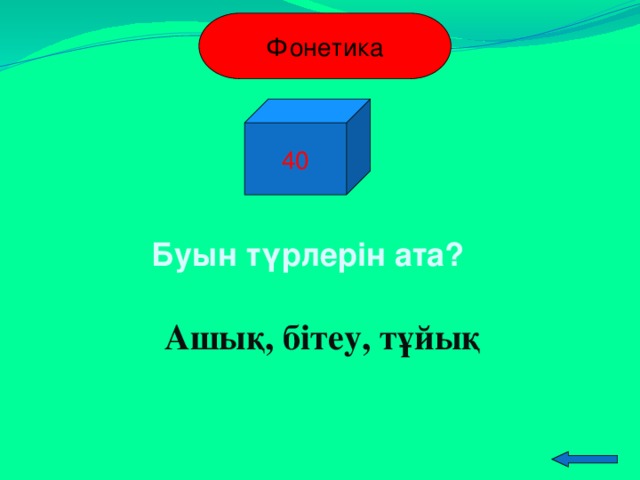 Фонетика

40

Буын түрлерін ата?

Ашық, бітеу, тұйық